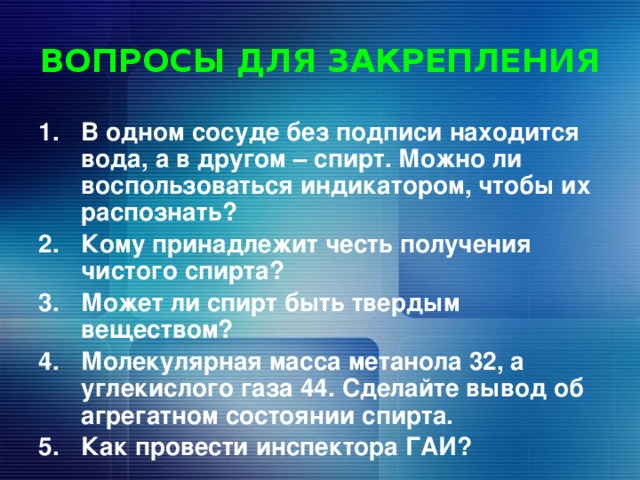 ВОПРОСЫ ДЛЯ ЗАКРЕПЛЕНИЯ

1. В одном сосуде без подписи находится вода, а в другом – спирт. Можно ли воспользоваться индикатором, чтобы их распознать?
2. Кому принадлежит честь получения чистого спирта?
3. Может ли спирт быть твердым веществом?
4. Молекулярная масса метанола 32, а углекислого газа 44. Сделайте вывод об агрегатном состоянии спирта.
5. Как провести инспектора ГАИ?